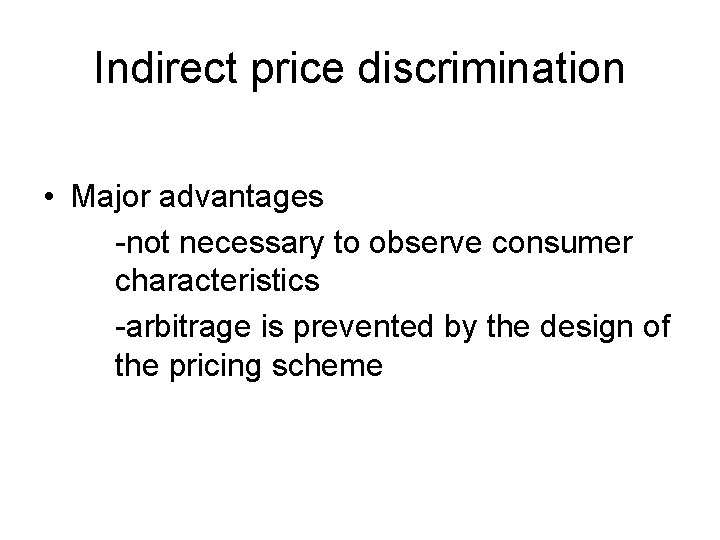 Indirect price discrimination

• Major advantages

-not necessary to observe consumer characteristics

-arbitrage is prevented by the design of the pricing scheme